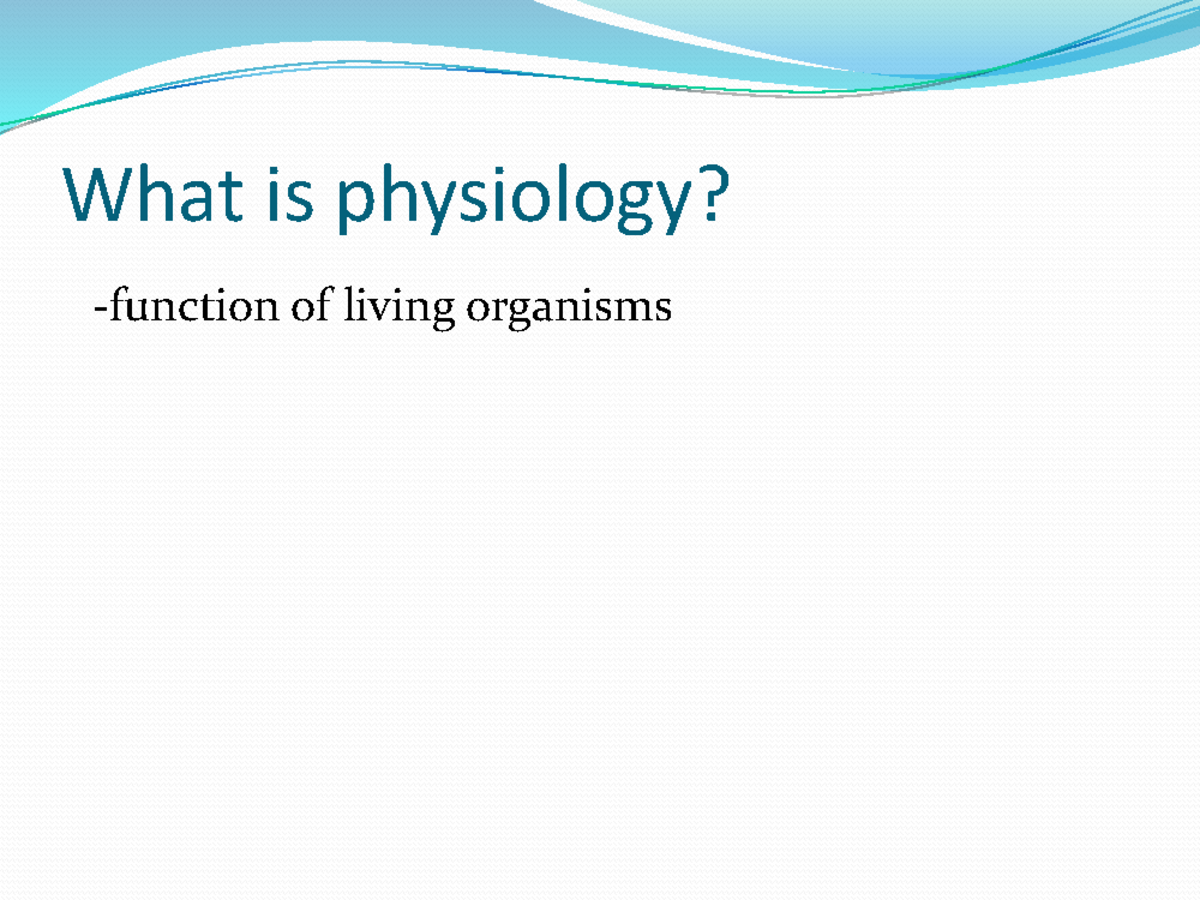 What is physiology?

-function of living organisms